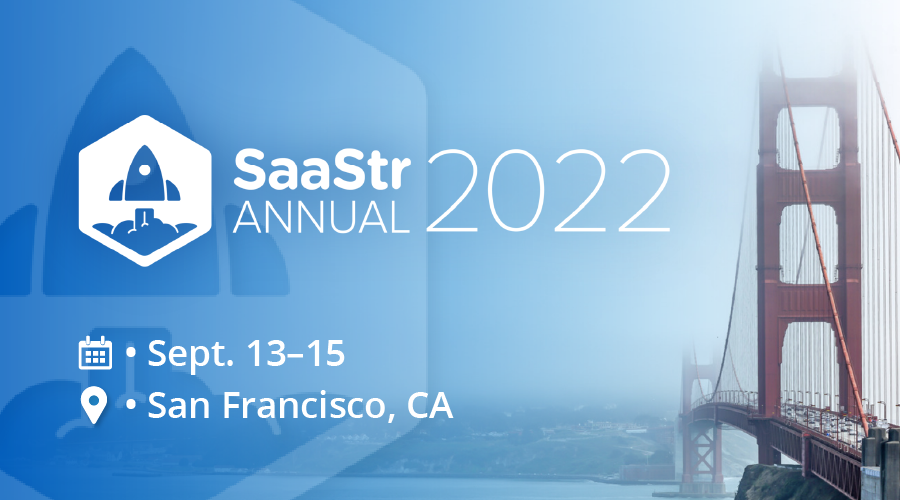 SaaStr ANNUAL 2022

• Sept. 13–15

• San Francisco, CA